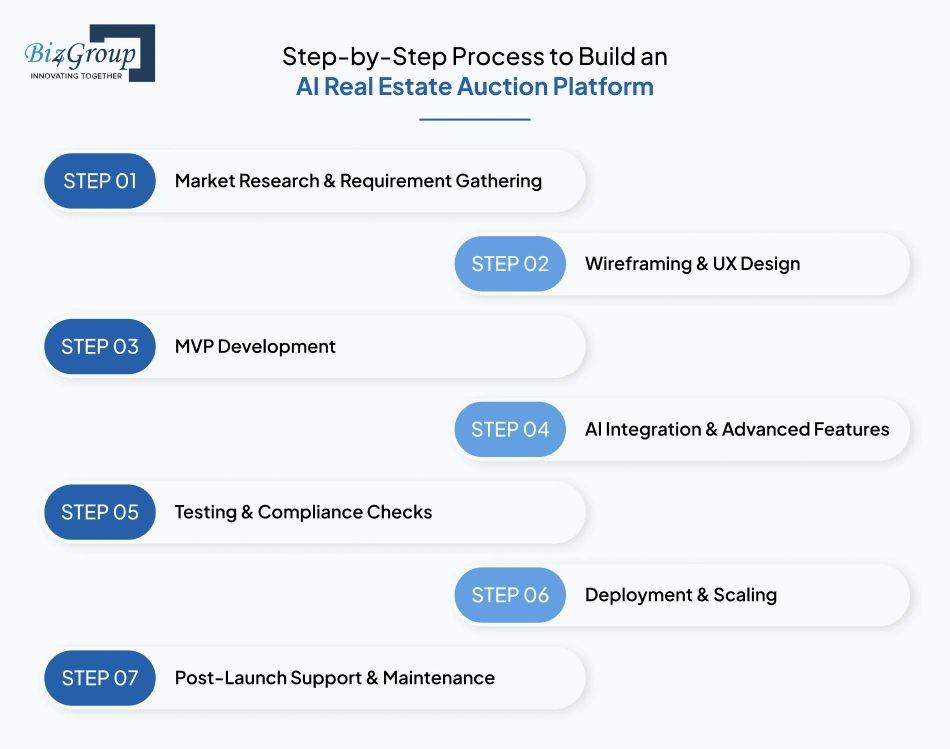 Biz4Group
INNOVATING TOGETHER

Step-by-Step Process to Build an AI Real Estate Auction Platform

STEP 01 Market Research & Requirement Gathering

STEP 02 Wireframing & UX Design

STEP 03 MVP Development

STEP 04 AI Integration & Advanced Features

STEP 05 Testing & Compliance Checks

STEP 06 Deployment & Scaling

STEP 07 Post-Launch Support & Maintenance